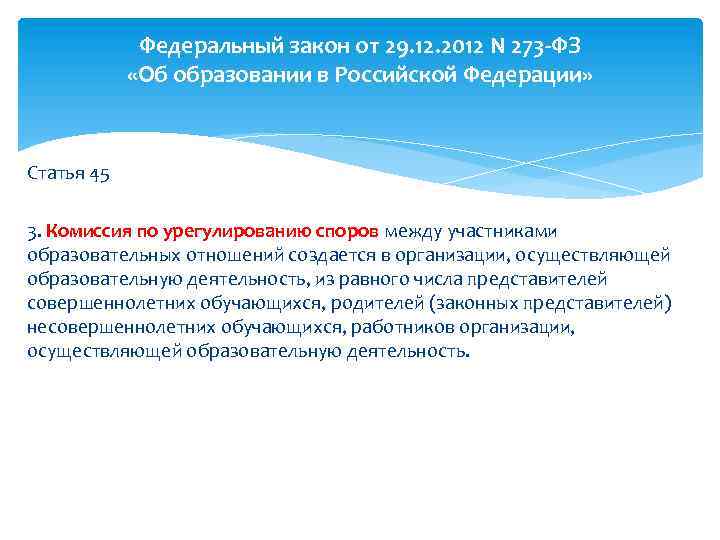 Федеральный закон от 29.12.2012 N 273-ФЗ
«Об образовании в Российской Федерации»

Статья 45

3. Комиссия по урегулированию споров между участниками образовательных отношений создается в организации, осуществляющей образовательную деятельность, из равного числа представителей совершеннолетних обучающихся, родителей (законных представителей) несовершеннолетних обучающихся, работников организации, осуществляющей образовательную деятельность.